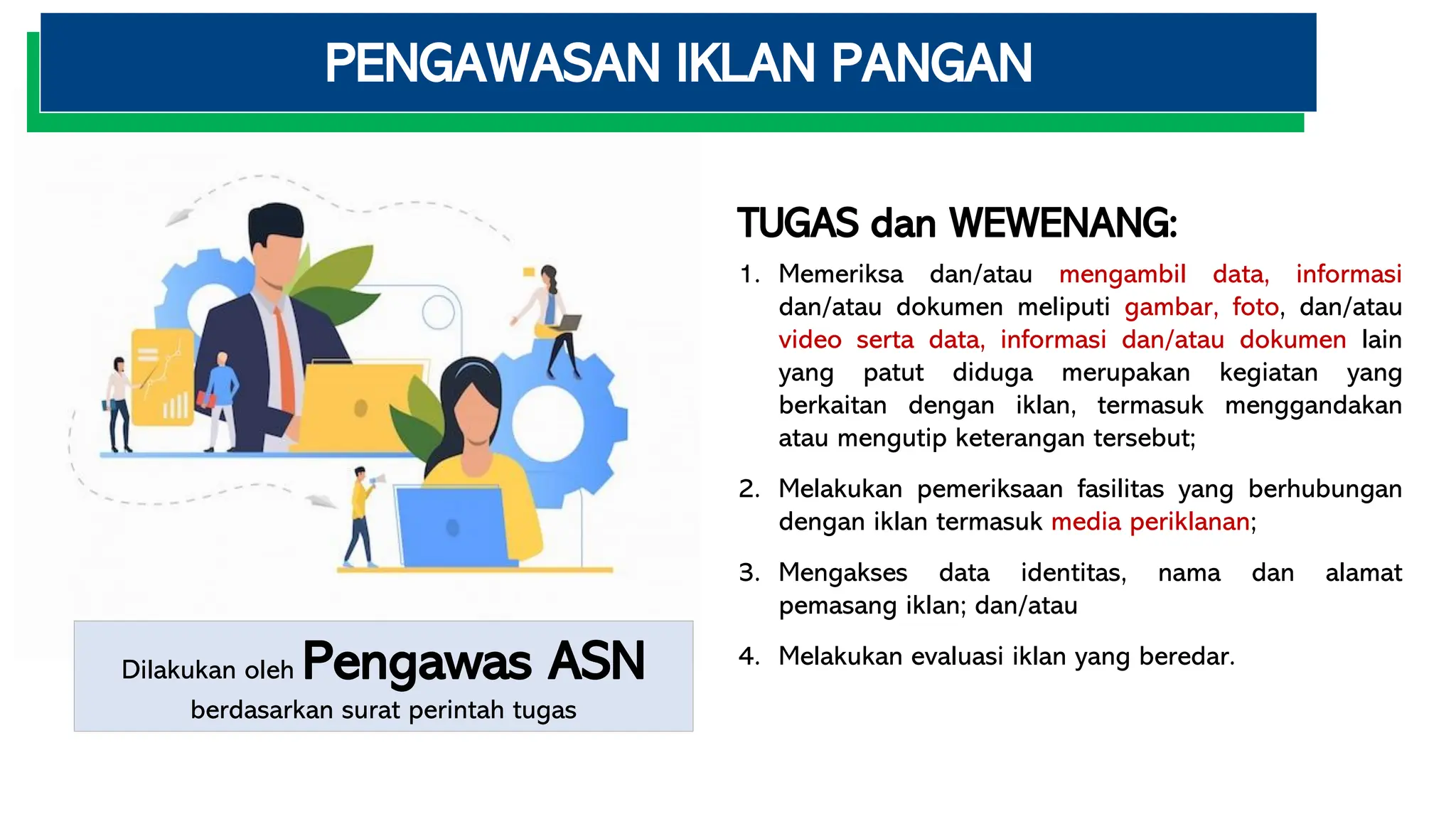 PENGAWASAN IKLAN PANGAN

Dilakukan oleh Pengawas ASN
berdasarkan surat perintah tugas

TUGAS dan WEWENANG:

1. Memeriksa dan/atau mengambil data, informasi dan/atau dokumen meliputi gambar, foto, dan/atau video serta data, informasi dan/atau dokumen lain yang patut diduga merupakan kegiatan yang berkaitan dengan iklan, termasuk menggandakan atau mengutip keterangan tersebut;

2. Melakukan pemeriksaan fasilitas yang berhubungan dengan iklan termasuk media periklanan;

3. Mengakses data identitas, nama dan alamat pemasang iklan; dan/atau

4. Melakukan evaluasi iklan yang beredar.